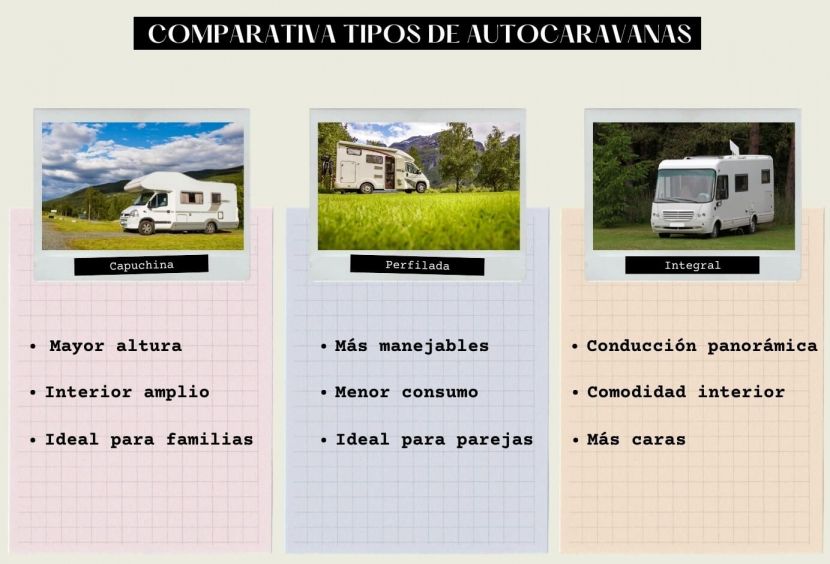 COMPARATIVA TIPOS DE AUTOCARAVANAS

Capuchina

• Mayor altura
• Interior amplio
• Ideal para familias

Perfilada

• Más manejables
• Menor consumo
• Ideal para parejas

Integral

• Conducción panorámica
• Comodidad interior
• Más caras